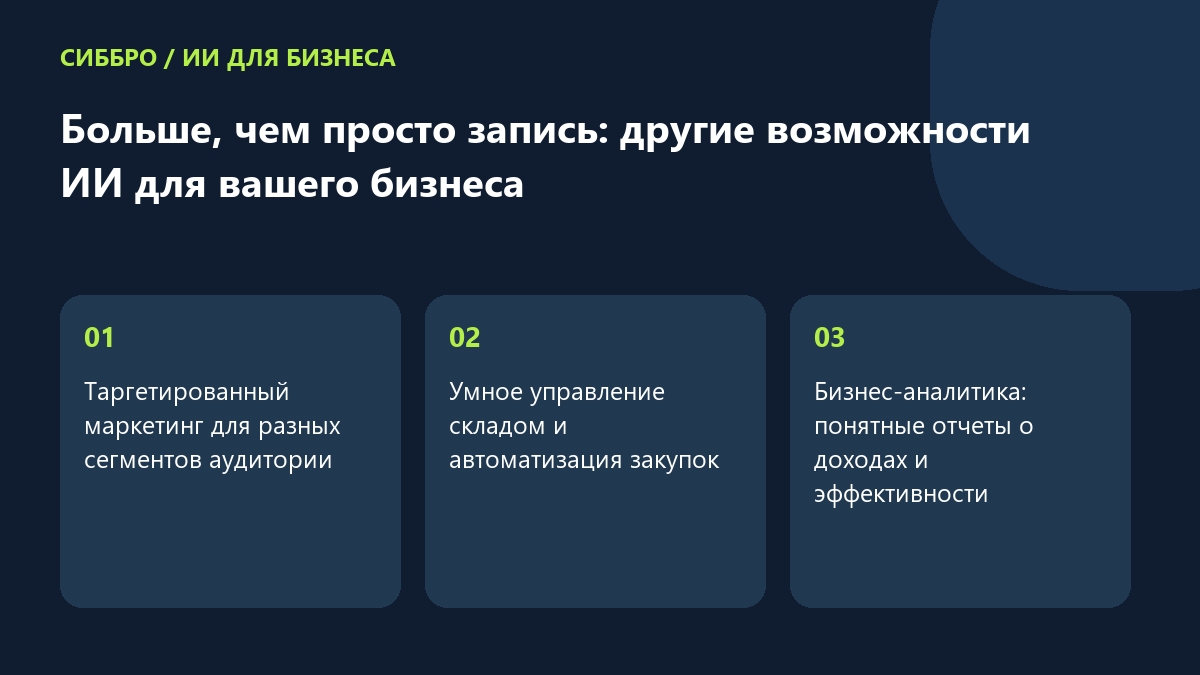 СИББРО / ИИ ДЛЯ БИЗНЕСА

Больше, чем просто запись: другие возможности ИИ для вашего бизнеса

01

Таргетированный маркетинг для разных сегментов аудитории

02

Умное управление складом и автоматизация закупок

03

Бизнес-аналитика: понятные отчеты о доходах и эффективности